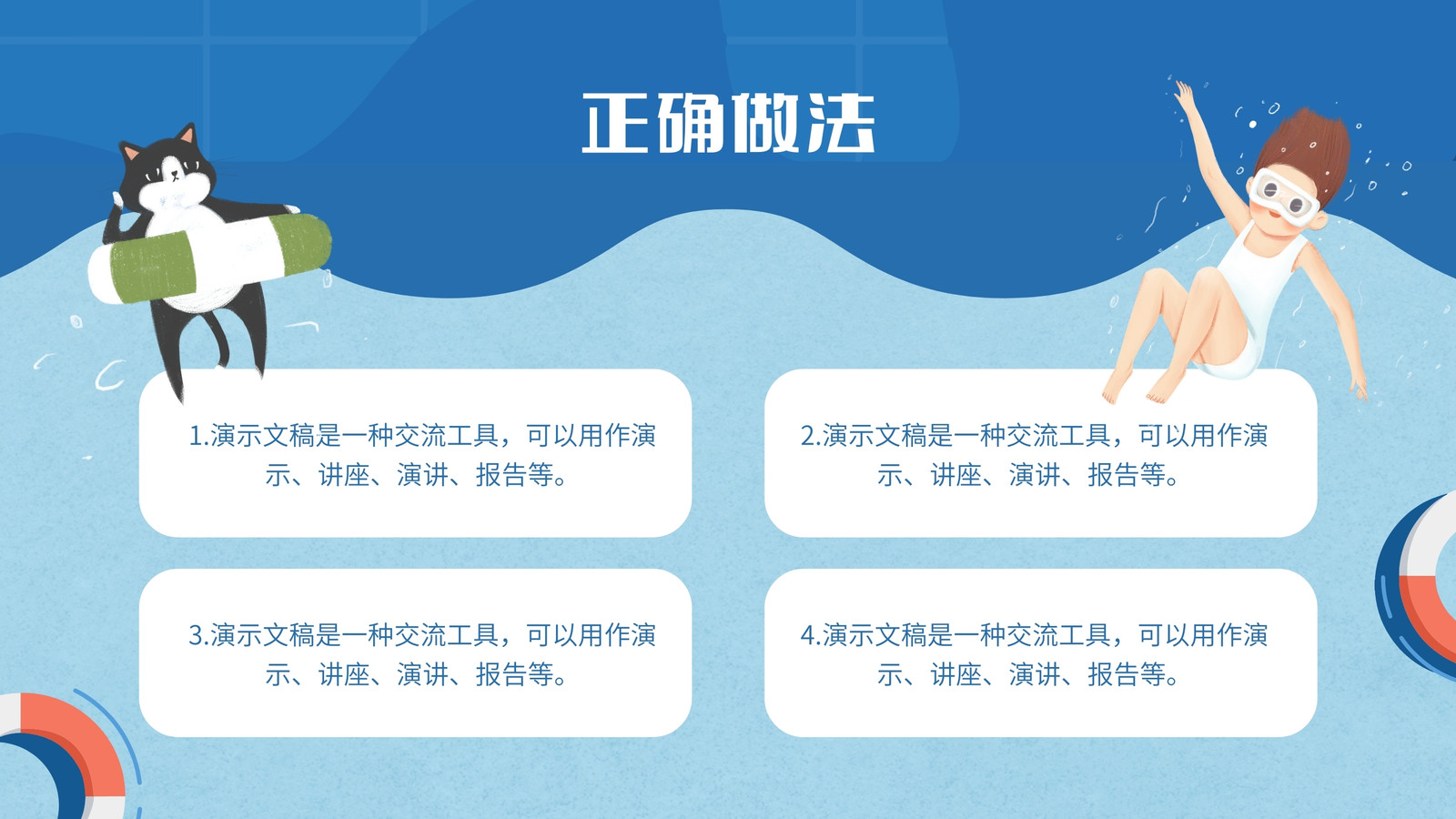 正确做法

1.演示文稿是一种交流工具，可以用作演示、讲座、演讲、报告等。

2.演示文稿是一种交流工具，可以用作演示、讲座、演讲、报告等。

3.演示文稿是一种交流工具，可以用作演示、讲座、演讲、报告等。

4.演示文稿是一种交流工具，可以用作演示、讲座、演讲、报告等。